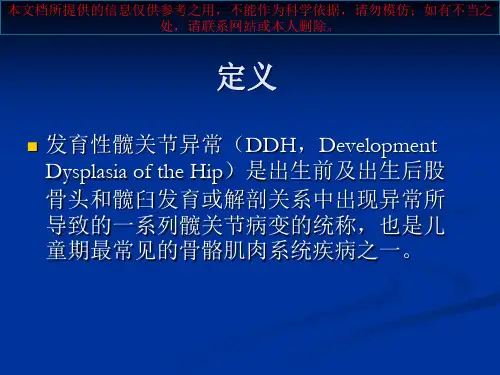 本文档所提供的信息仅供参考之用，不能作为科学依据，请勿模仿；如有不当之处，请联系网站或本人删除。

定义

发育性髋关节异常（DDH，Development Dysplasia of the Hip）是出生前及出生后股骨头和髋臼发育或解剖关系中出现异常所导致的一系列髋关节病变的统称，也是儿童期最常见的骨骼肌肉系统疾病之一。